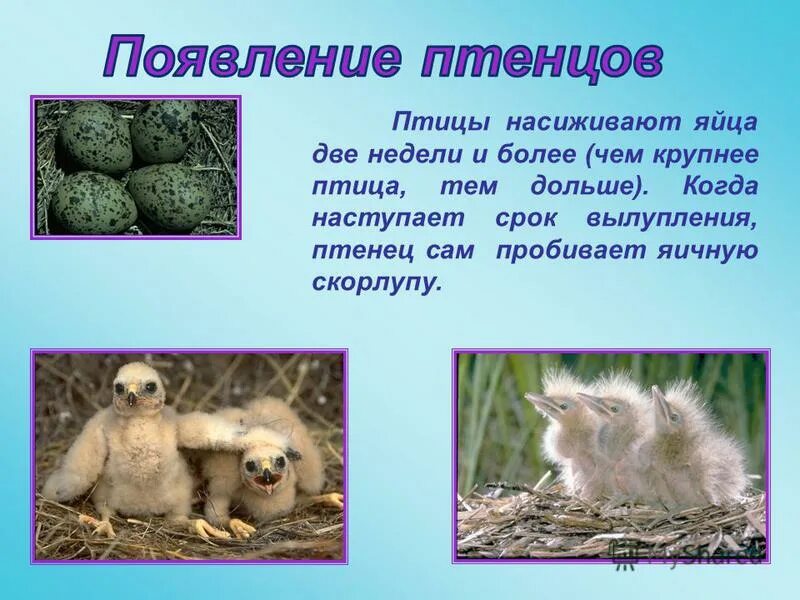 Появление птенцов

Птицы насиживают яйца две недели и более (чем крупнее птица, тем дольше). Когда наступает срок вылупления, птенец сам пробивает яичную скорлупу.

MyShared